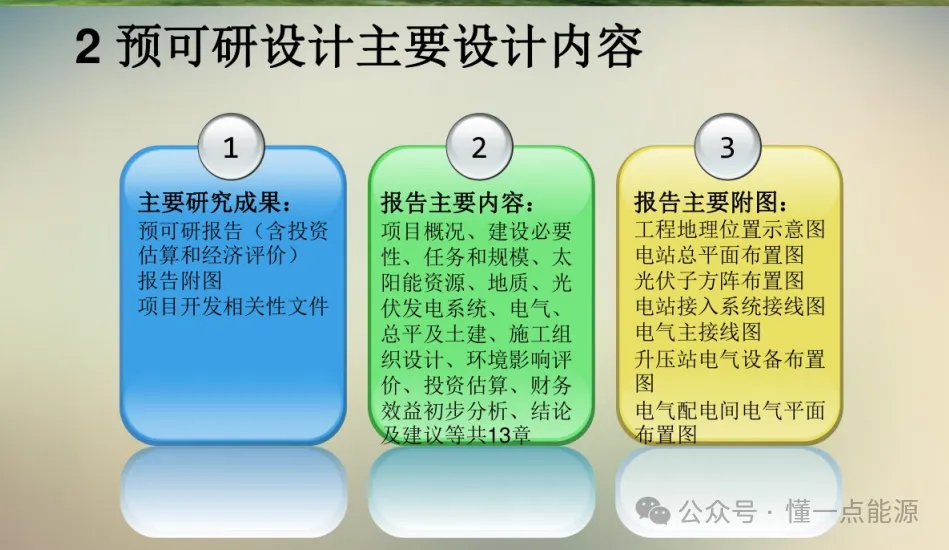 2 预可研设计主要设计内容

1

主要研究成果：
预可研报告（含投资估算和经济评价）
报告附图
项目开发相关性文件

2

报告主要内容：
项目概况、建设必要性、任务和规模、太阳能资源、地质、光伏发电系统、电气、总平及土建、施工组织设计、环境影响评价、投资估算、财务效益初步分析、结论及建议等共13章

3

报告主要附图：
工程地理位置示意图
电站总平面布置图
光伏子方阵布置图
电站接入系统接线图
电气主接线图
升压站电气设备布置图
电气配电间电气平面布置图

公众号 · 懂一点能源